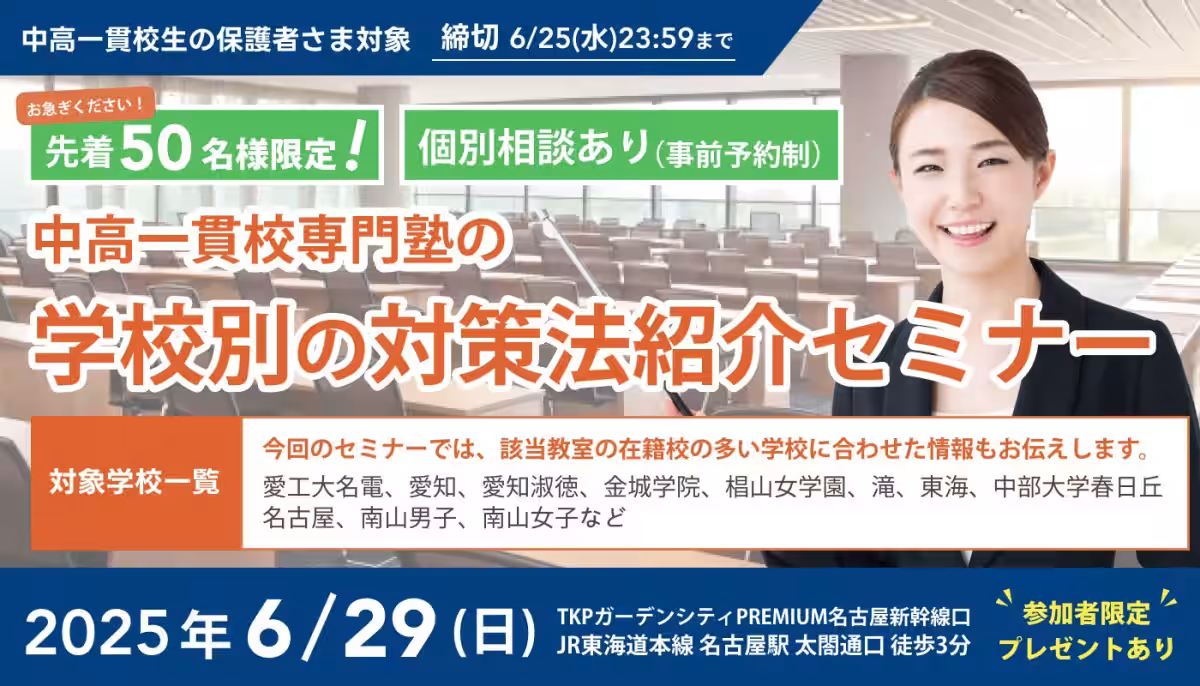 中高一貫校生の保護者さま対象 締切 6/25(水)23:59まで

お急ぎください！

先着50名様限定！

個別相談あり(事前予約制)

中高一貫校専門塾の

学校別の対策法紹介セミナー

対象学校一覧

今回のセミナーでは、該当教室の在籍校の多い学校に合わせた情報もお伝えします。

愛工大名電、愛知、愛知淑徳、金城学院、椙山女学園、滝、東海、中部大学春日丘
名古屋、南山男子、南山女子など

2025年6/29(日)

TKPガーデンシティPREMIUM名古屋新幹線口
JR東海道本線 名古屋駅 太閤通口 徒歩3分

参加者限定
プレゼントあり